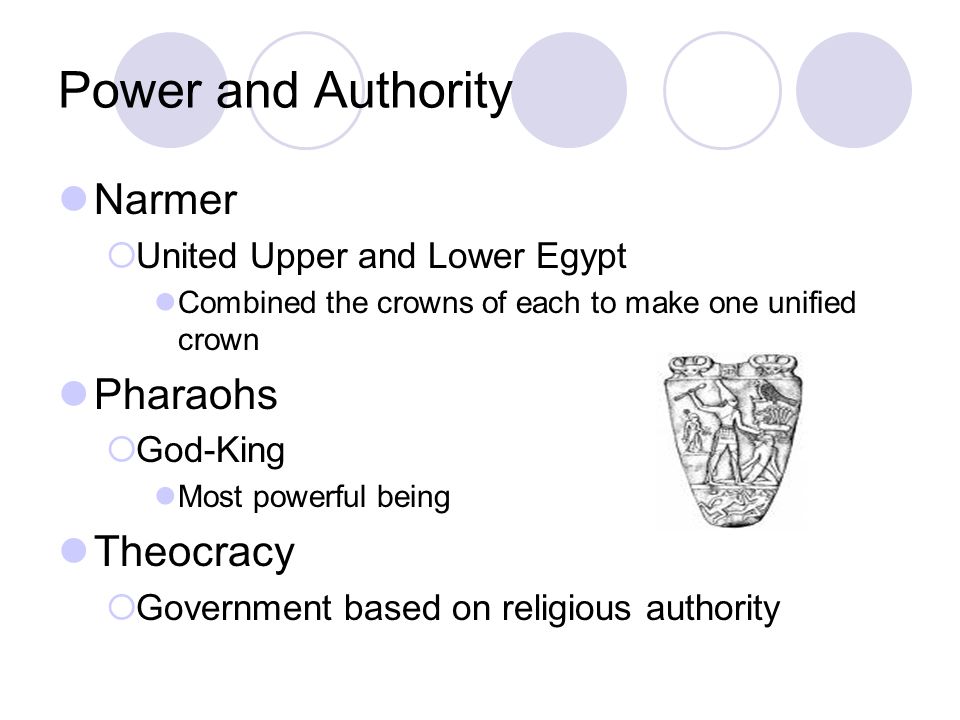 Power and Authority

Narmer

United Upper and Lower Egypt

Combined the crowns of each to make one unified crown

Pharaohs

God-King

Most powerful being

Theocracy

Government based on religious authority